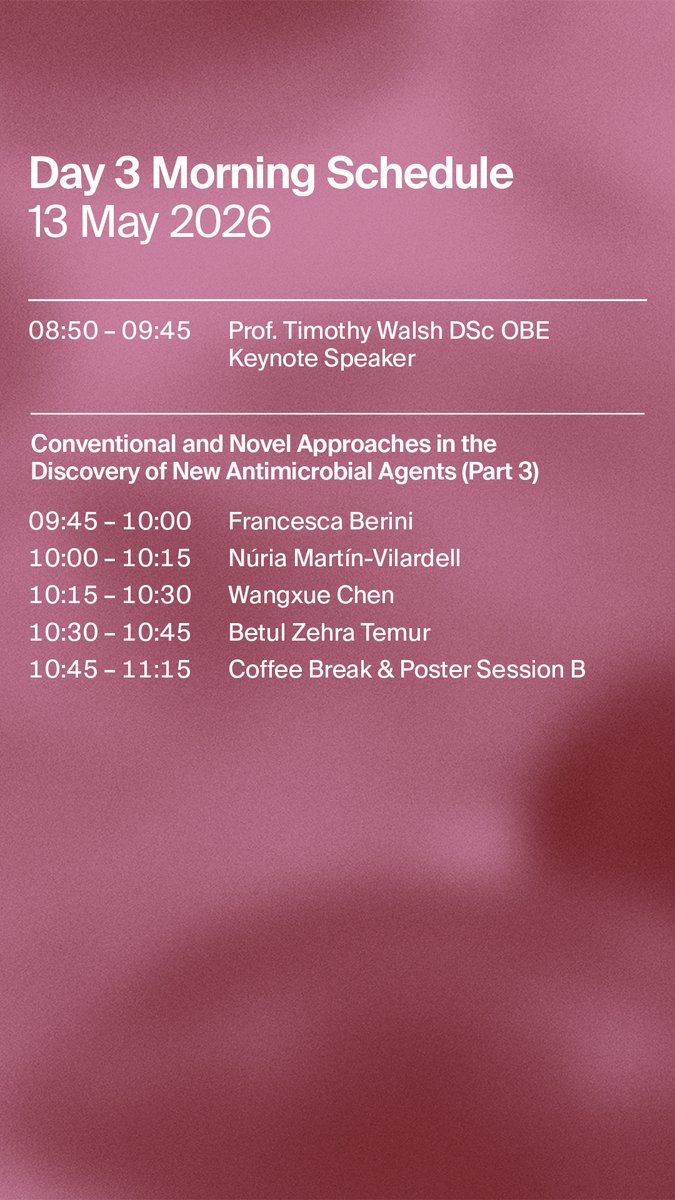 Day 3 Morning Schedule
13 May 2026

08:50 – 09:45 Prof. Timothy Walsh DSc OBE
Keynote Speaker

Conventional and Novel Approaches in the Discovery of New Antimicrobial Agents (Part 3)

09:45 – 10:00 Francesca Berini
10:00 – 10:15 Núria Martín-Vilardell
10:15 – 10:30 Wangxue Chen
10:30 – 10:45 Betul Zehra Temur
10:45 – 11:15 Coffee Break & Poster Session B